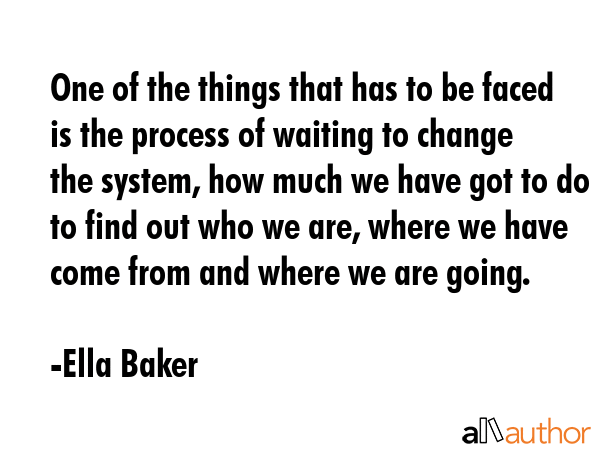 One of the things that has to be faced is the process of waiting to change the system, how much we have got to do to find out who we are, where we have come from and where we are going.

-Ella Baker

allauthor